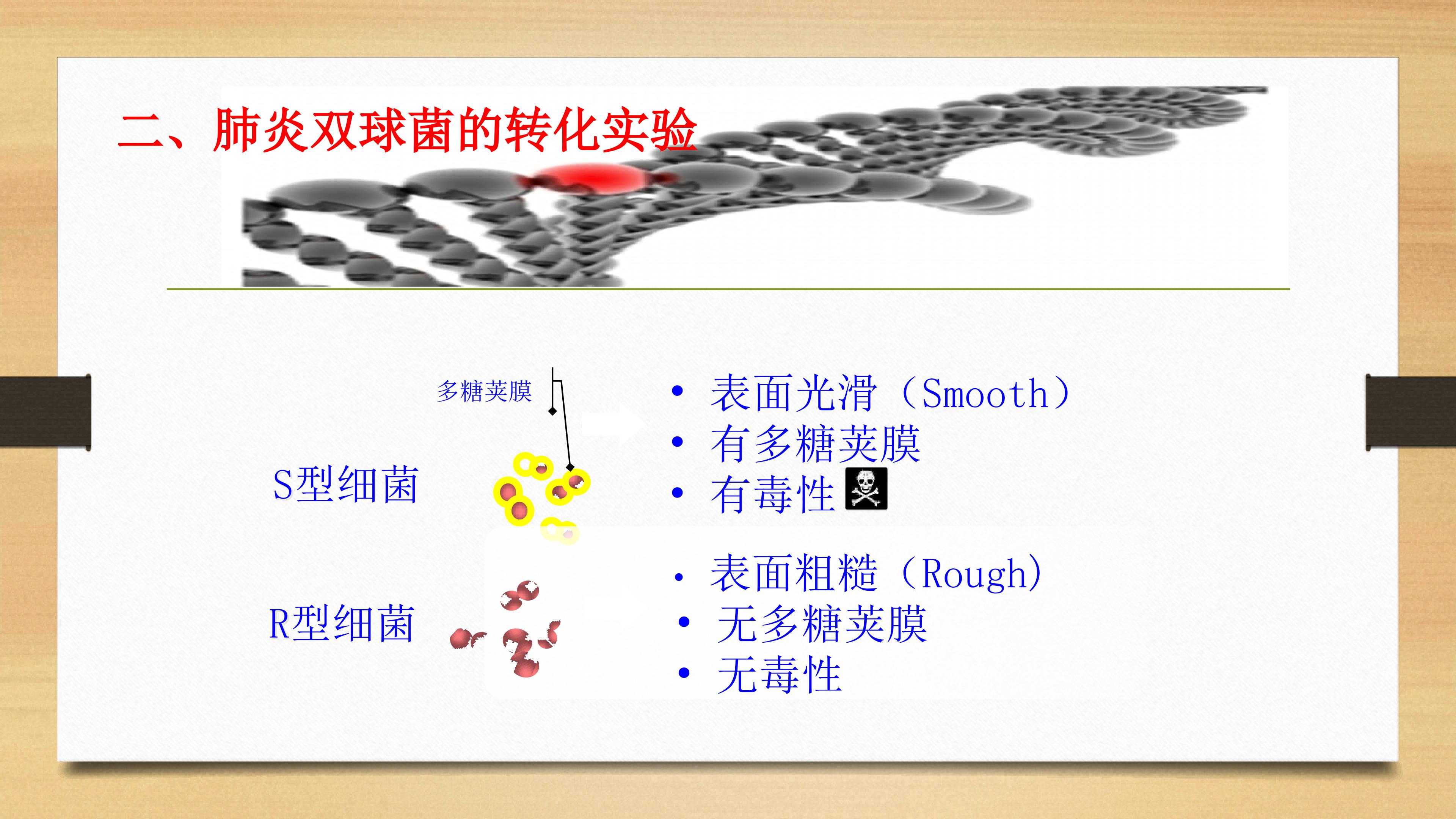 二、肺炎双球菌的转化实验

多糖荚膜

S型细菌

• 表面光滑（Smooth）
• 有多糖荚膜
• 有毒性

R型细菌

• 表面粗糙（Rough）
• 无多糖荚膜
• 无毒性